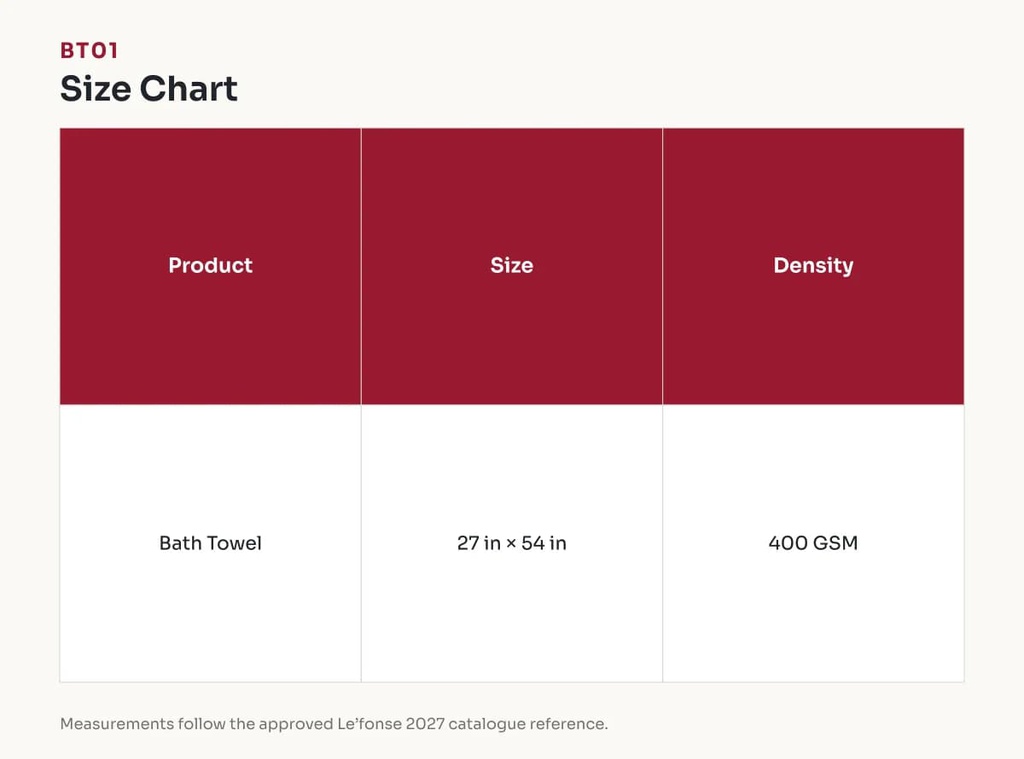 BT01
Size Chart

| Product | Size | Density |
|---|---|---|
| Bath Towel | 27 in × 54 in | 400 GSM |

Measurements follow the approved Le'fonse 2027 catalogue reference.